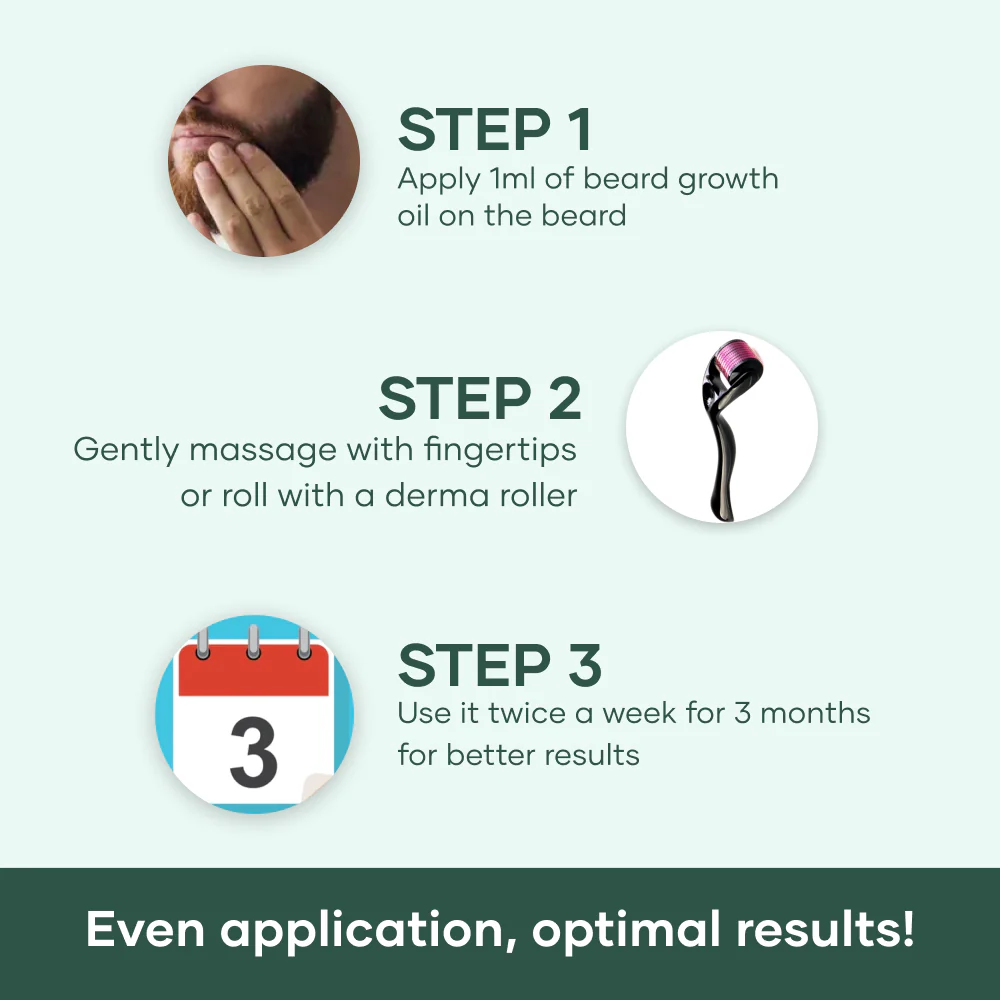 STEP 1
Apply 1ml of beard growth oil on the beard

STEP 2
Gently massage with fingertips or roll with a derma roller

3

STEP 3
Use it twice a week for 3 months for better results

Even application, optimal results!